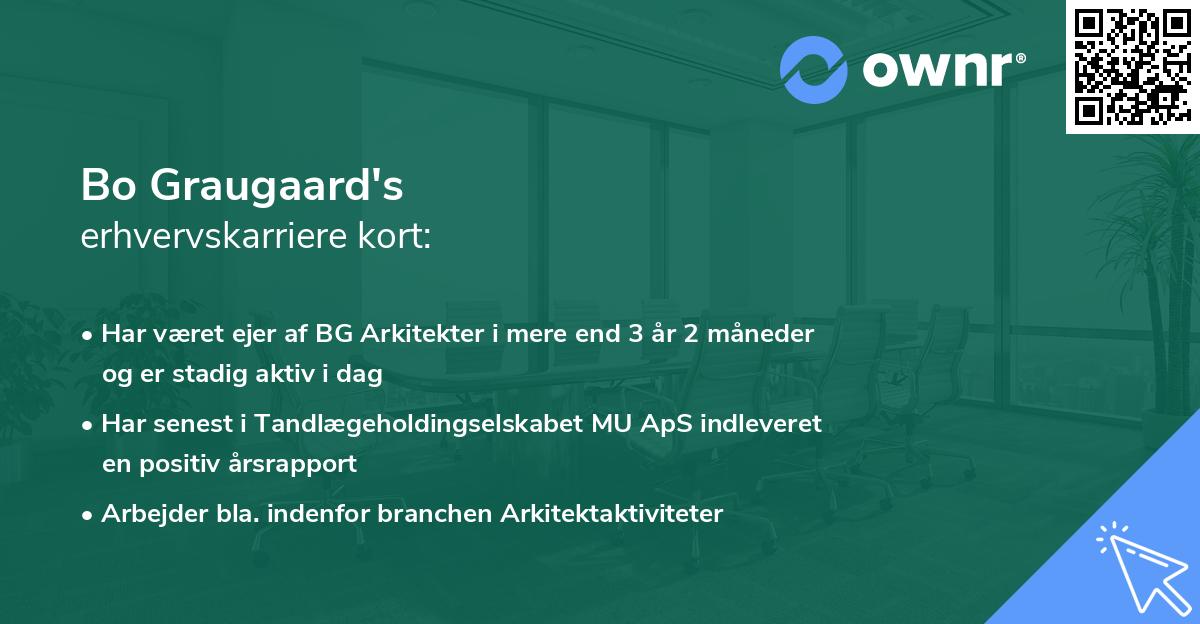 ownr®

Bo Graugaard's
erhvervskarriere kort:

• Har været ejer af BG Arkitekter i mere end 3 år 2 måneder og er stadig aktiv i dag
• Har senest i Tandlægeholdingselskabet MU ApS indleveret en positiv årsrapport
• Arbejder bla. indenfor branchen Arkitektaktiviteter